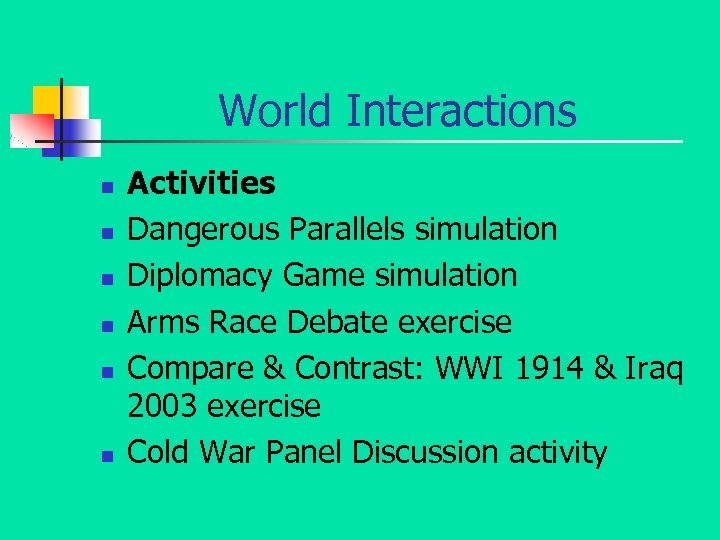 World Interactions

- Activities
- Dangerous Parallels simulation
- Diplomacy Game simulation
- Arms Race Debate exercise
- Compare & Contrast: WWI 1914 & Iraq 2003 exercise
- Cold War Panel Discussion activity